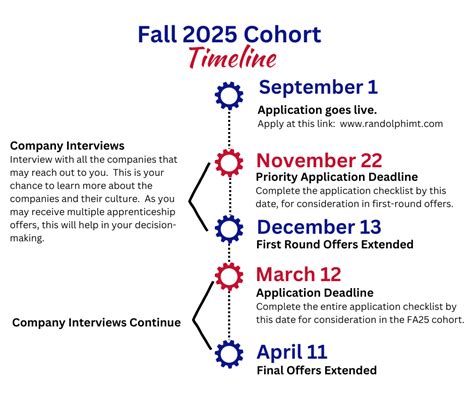 Fall 2025 Cohort
Timeline

September 1
Application goes live.
Apply at this link: www.randolphimt.com

Company Interviews
Interview with all the companies that may reach out to you. This is your chance to learn more about the companies and their culture. As you may receive multiple apprenticeship offers, this will help in your decision-making.

November 22
Priority Application Deadline
Complete the application checklist by this date, for consideration in first-round offers.

December 13
First Round Offers Extended

March 12
Application Deadline
Complete the entire application checklist by this date for consideration in the FA25 cohort.

Company Interviews Continue

April 11
Final Offers Extended